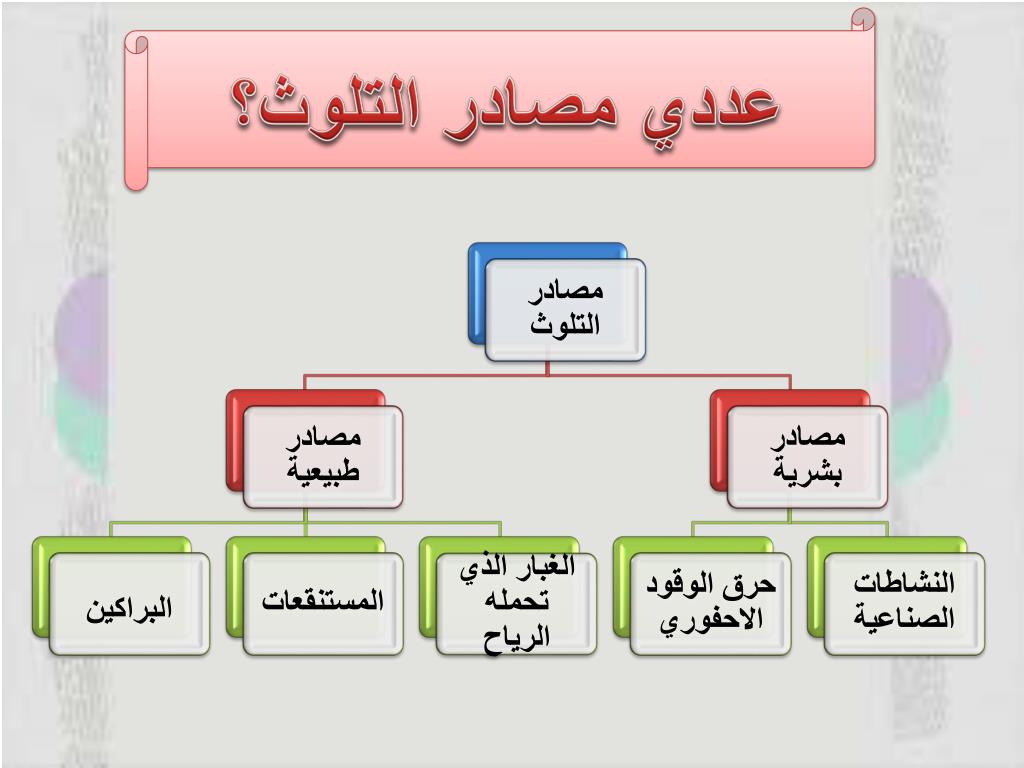 عددي مصادر التلوث؟

مصادر التلوث

مصادر بشرية

مصادر طبيعية

النشاطات الصناعية

حرق الوقود الاحفوري

الغبار الذي تحمله الرياح

المستنقعات

البراكين